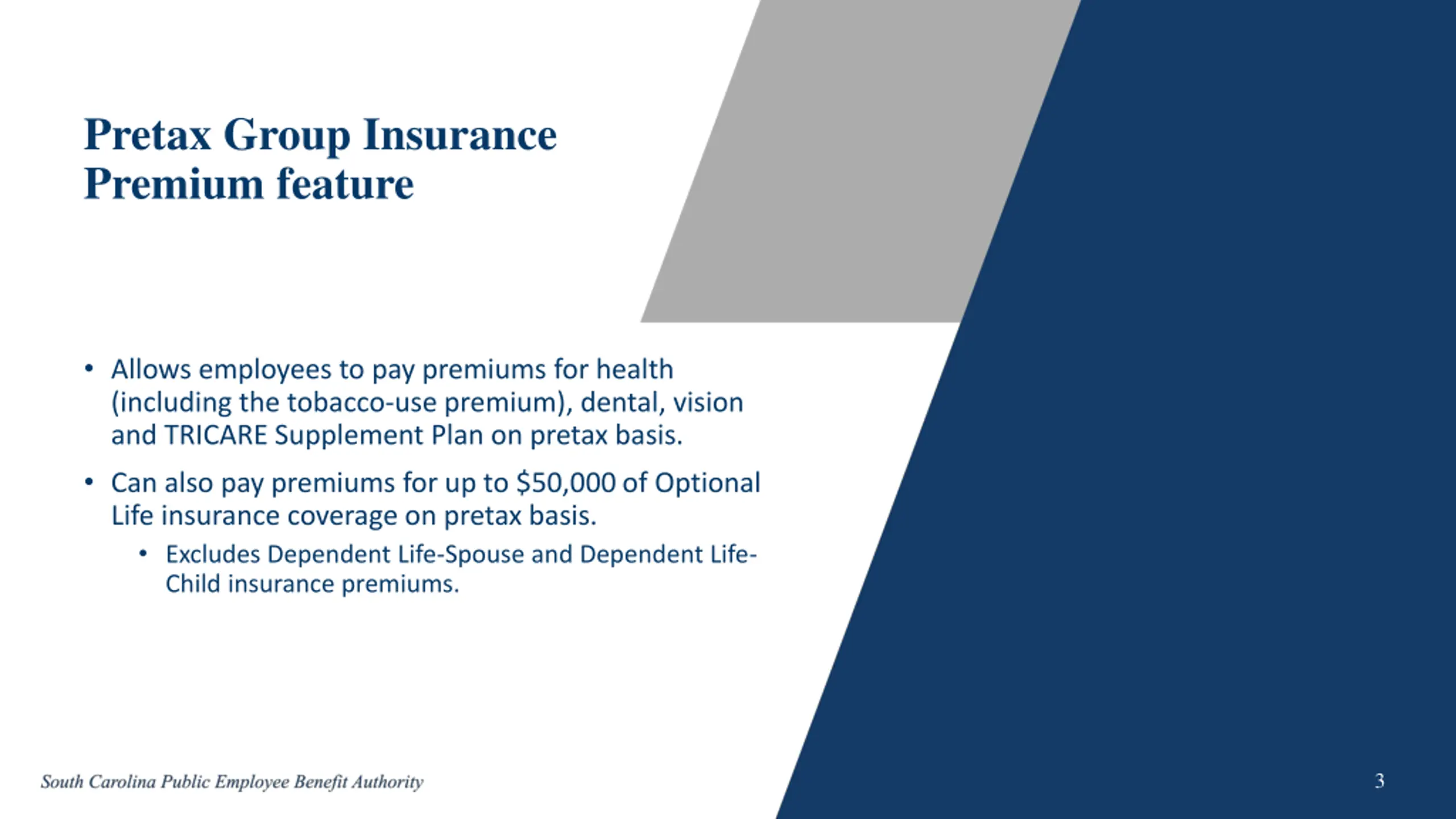 Pretax Group Insurance Premium feature

• Allows employees to pay premiums for health (including the tobacco-use premium), dental, vision and TRICARE Supplement Plan on pretax basis.

• Can also pay premiums for up to \$50,000 of Optional Life insurance coverage on pretax basis.

• Excludes Dependent Life-Spouse and Dependent Life-Child insurance premiums.

South Carolina Public Employee Benefit Authority

3